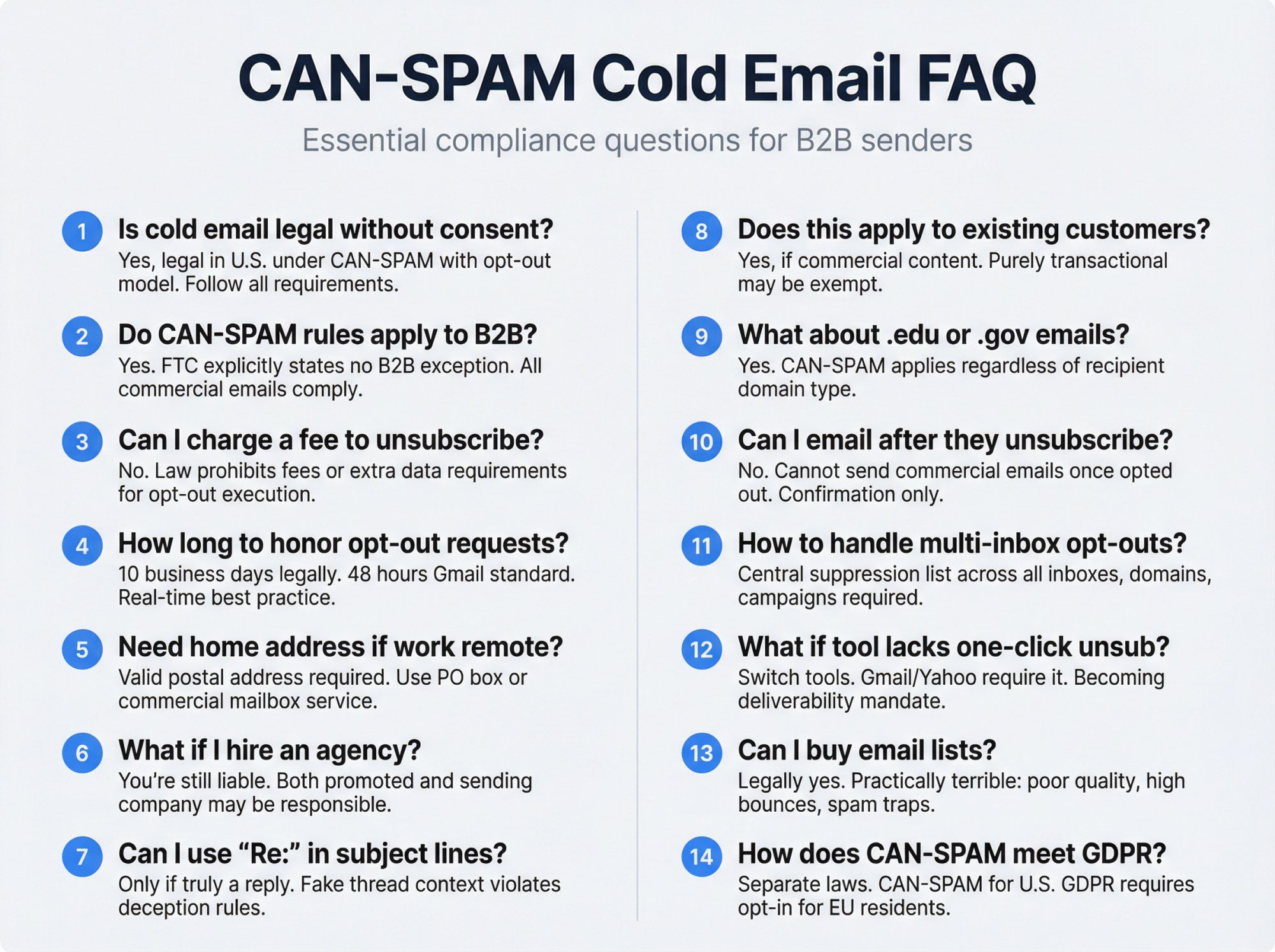 CAN-SPAM Cold Email FAQ

Essential compliance questions for B2B senders

1 Is cold email legal without consent?
Yes, legal in U.S. under CAN-SPAM with opt-out model. Follow all requirements.

2 Do CAN-SPAM rules apply to B2B?
Yes. FTC explicitly states no B2B exception. All commercial emails comply.

3 Can I charge a fee to unsubscribe?
No. Law prohibits fees or extra data requirements for opt-out execution.

4 How long to honor opt-out requests?
10 business days legally. 48 hours Gmail standard. Real-time best practice.

5 Need home address if work remote?
Valid postal address required. Use PO box or commercial mailbox service.

6 What if I hire an agency?
You're still liable. Both promoted and sending company may be responsible.

7 Can I use "Re:" in subject lines?
Only if truly a reply. Fake thread context violates deception rules.

8 Does this apply to existing customers?
Yes, if commercial content. Purely transactional may be exempt.

9 What about .edu or .gov emails?
Yes. CAN-SPAM applies regardless of recipient domain type.

10 Can I email after they unsubscribe?
No. Cannot send commercial emails once opted out. Confirmation only.

11 How to handle multi-inbox opt-outs?
Central suppression list across all inboxes, domains, campaigns required.

12 What if tool lacks one-click unsub?
Switch tools. Gmail/Yahoo require it. Becoming deliverability mandate.

13 Can I buy email lists?
Legally yes. Practically terrible: poor quality, high bounces, spam traps.

14 How does CAN-SPAM meet GDPR?
Separate laws. CAN-SPAM for U.S. GDPR requires opt-in for EU residents.